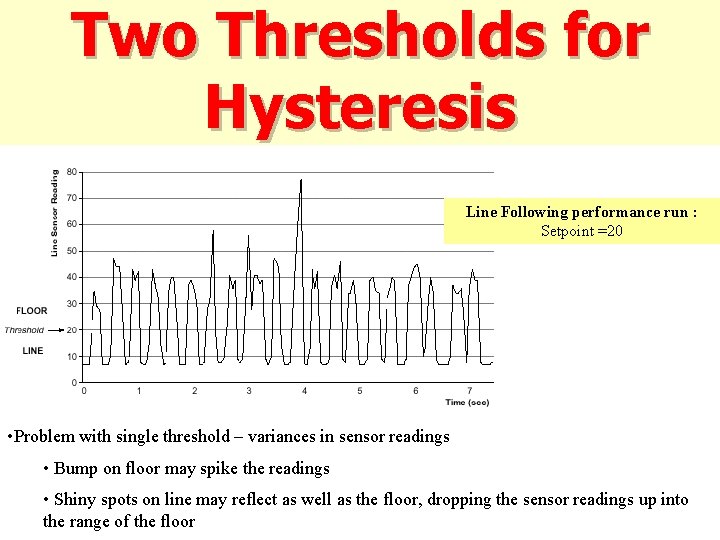 Two Thresholds for Hysteresis

Line Sensor Reading

80
70
60
50
40
30
20
10
0

FLOOR
Threshold
LINE

0 1 2 3 4 5 6 7
Time (sec)

Line Following performance run :
Setpoint =20

•Problem with single threshold – variances in sensor readings

• Bump on floor may spike the readings

• Shiny spots on line may reflect as well as the floor, dropping the sensor readings up into the range of the floor